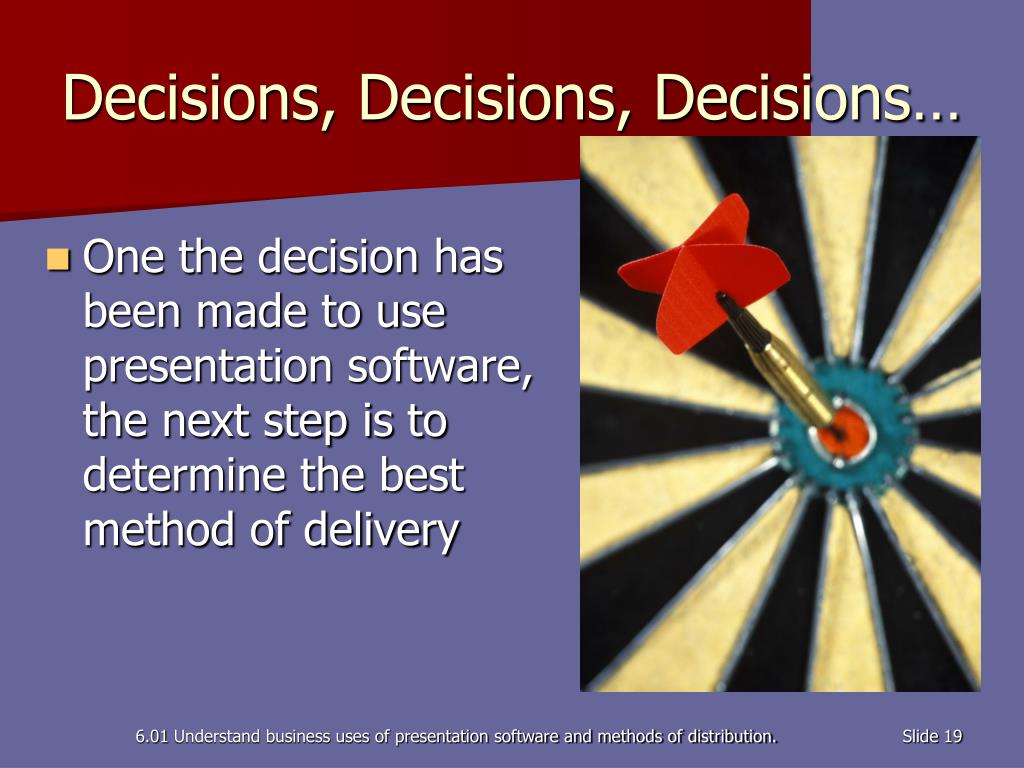 Decisions, Decisions, Decisions…

One the decision has been made to use presentation software, the next step is to determine the best method of delivery

6.01 Understand business uses of presentation software and methods of distribution.

Slide 19